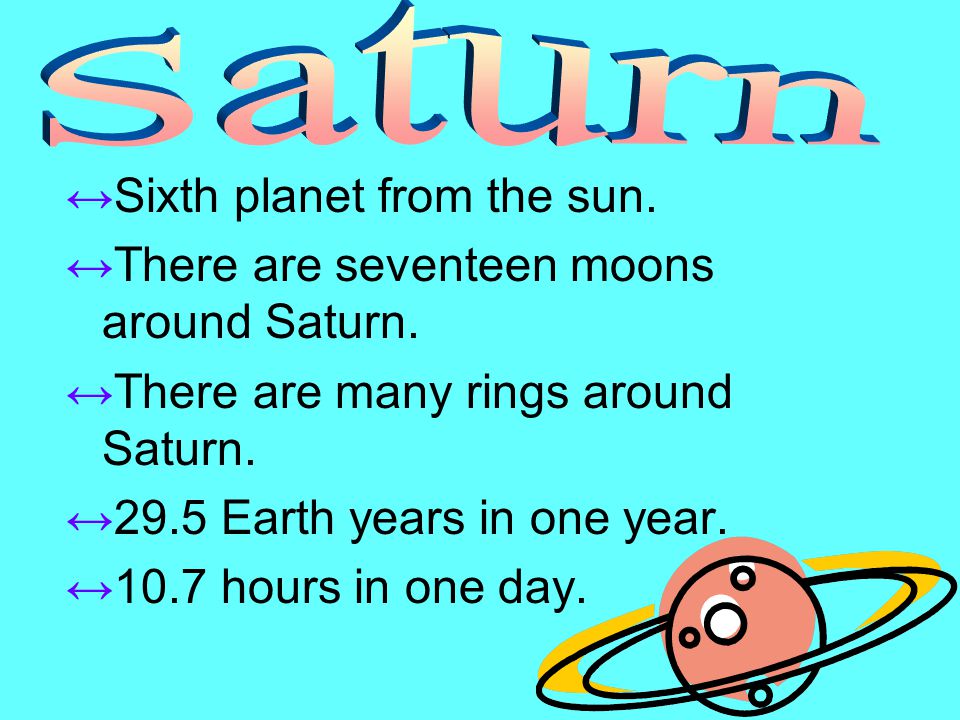 Saturn

↔Sixth planet from the sun.

↔There are seventeen moons around Saturn.

↔There are many rings around Saturn.

↔29.5 Earth years in one year.

↔10.7 hours in one day.